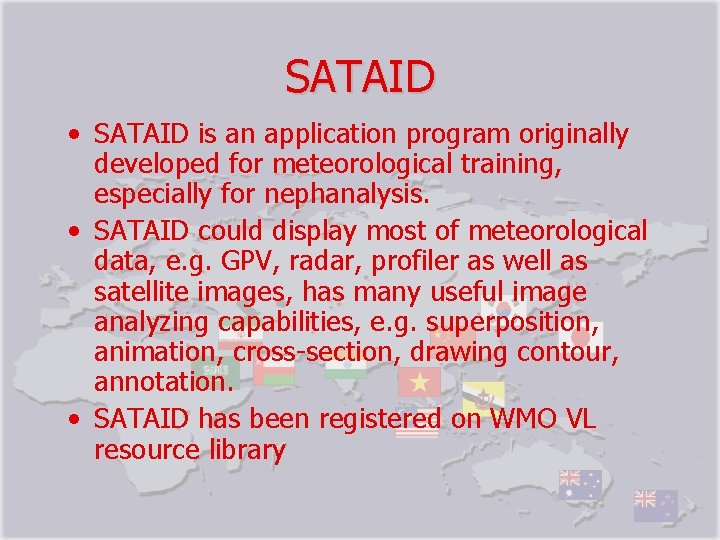 SATAID

• SATAID is an application program originally developed for meteorological training, especially for nephanalysis.
• SATAID could display most of meteorological data, e.g. GPV, radar, profiler as well as satellite images, has many useful image analyzing capabilities, e.g. superposition, animation, cross-section, drawing contour, annotation.
• SATAID has been registered on WMO VL resource library